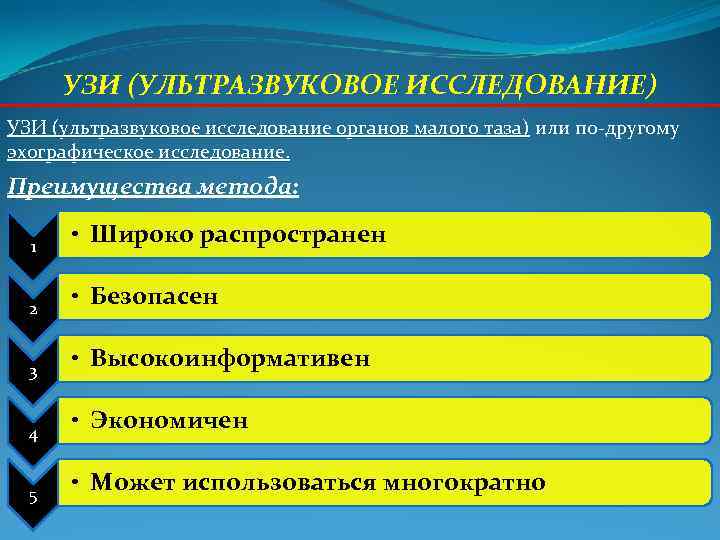 УЗИ (УЛЬТРАЗВУКОВОЕ ИССЛЕДОВАНИЕ)

УЗИ (ультразвуковое исследование органов малого таза) или по-другому эхографическое исследование.

Преимущества метода:

1
• Широко распространен

2
• Безопасен

3
• Высокоинформативен

4
• Экономичен

5
• Может использоваться многократно